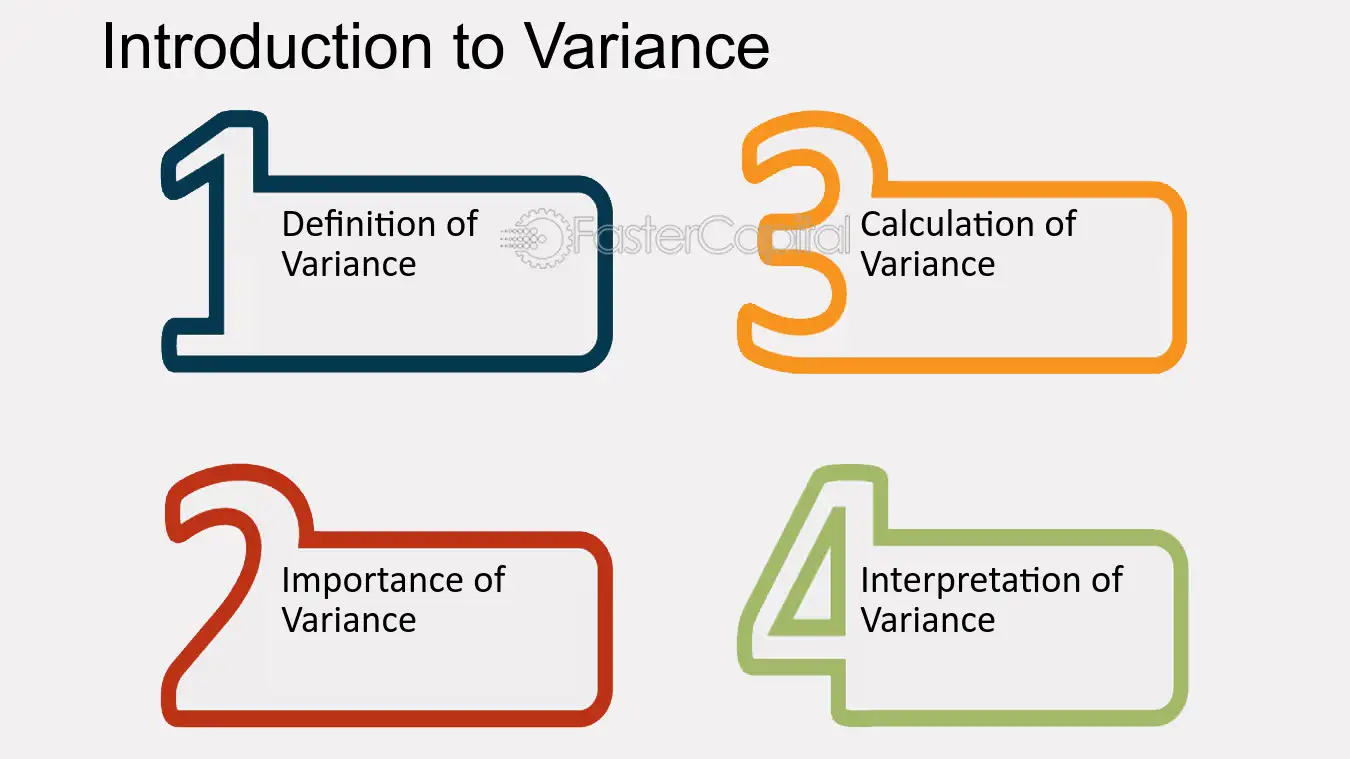 Introduction to Variance

1

Definition of Variance

3

Calculation of Variance

2

Importance of Variance

4

Interpretation of Variance

FasterCapital